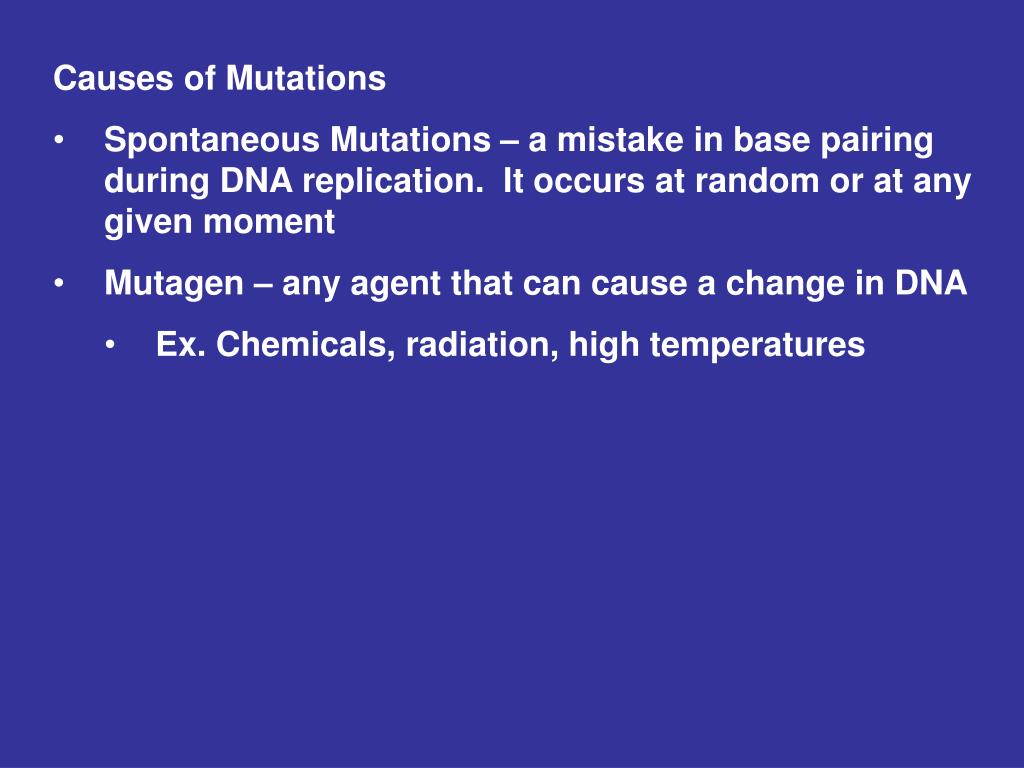 Causes of Mutations

• Spontaneous Mutations – a mistake in base pairing during DNA replication.  It occurs at random or at any given moment

• Mutagen – any agent that can cause a change in DNA

  • Ex. Chemicals, radiation, high temperatures